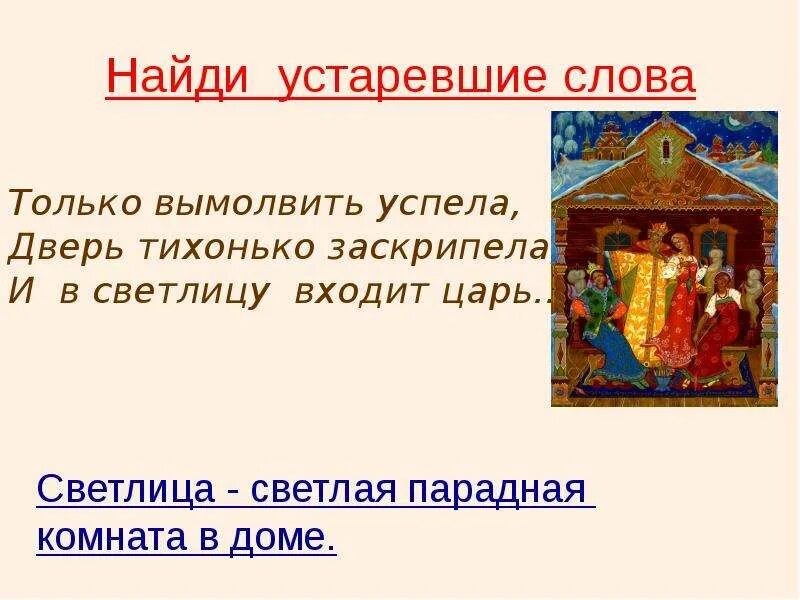 Найди устаревшие слова

Только вымолвить успела,
Дверь тихонько заскрипела
И в светлицу входит царь..

Светлица - светлая парадная комната в доме.